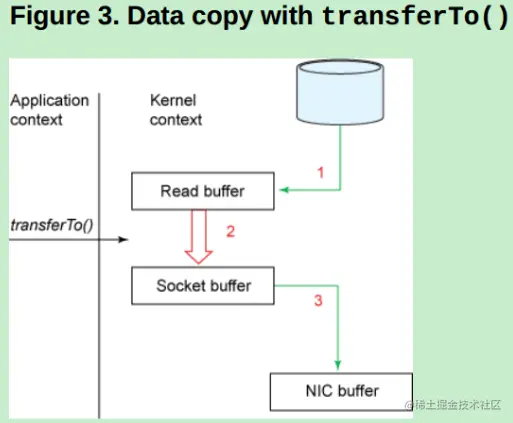 Figure 3. Data copy with transferTo()

Application context

Kernel context

1

Read buffer

transferTo()

2

Socket buffer

3

NIC buffer

@稀土掘金技术社区